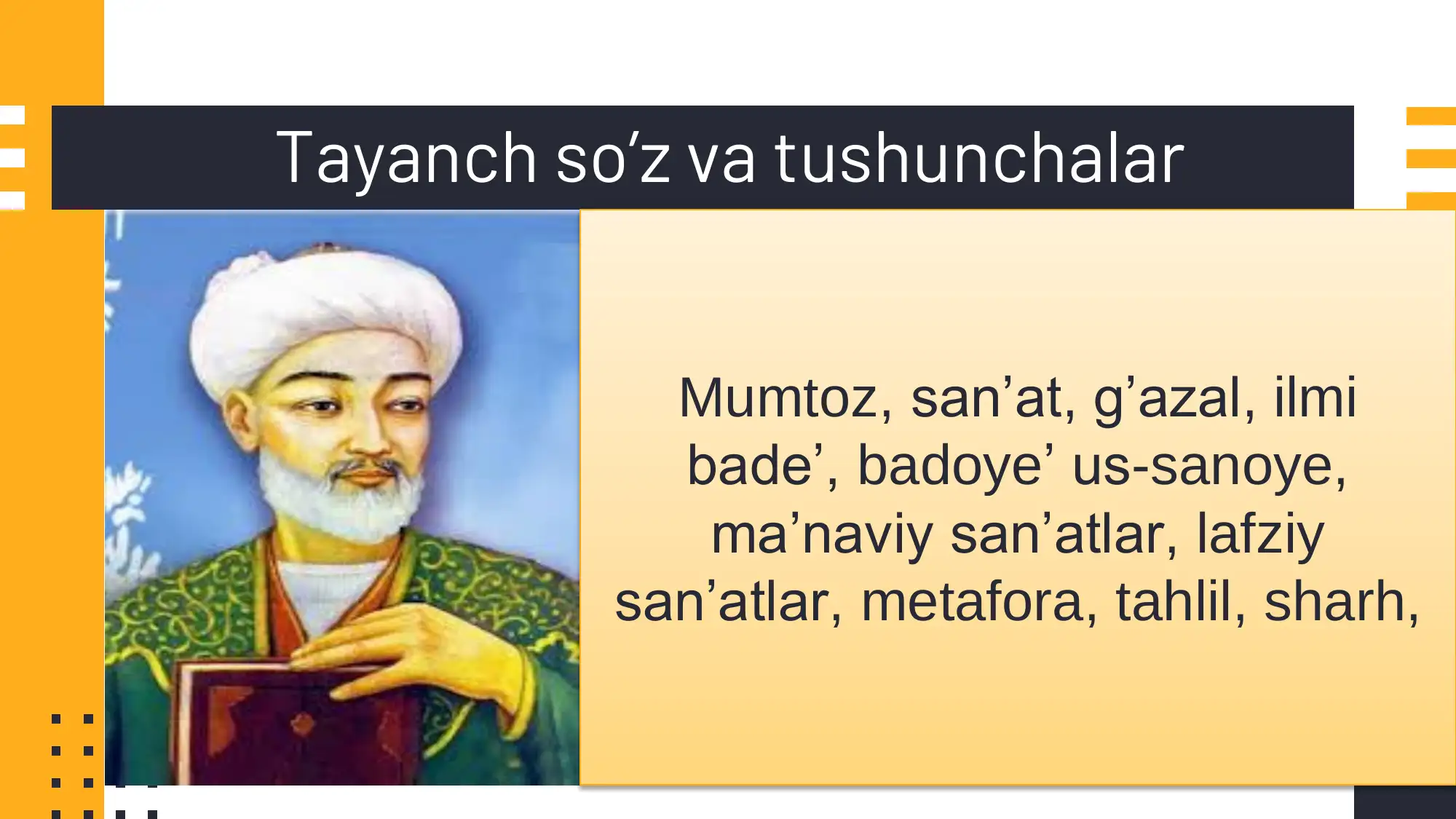 Tayanch so‘z va tushunchalar

Mumtoz, san’at, g’azal, ilmi bade’, badoye’ us-sanoye, ma’naviy san’atlar, lafziy san’atlar, metafora, tahlil, sharh,